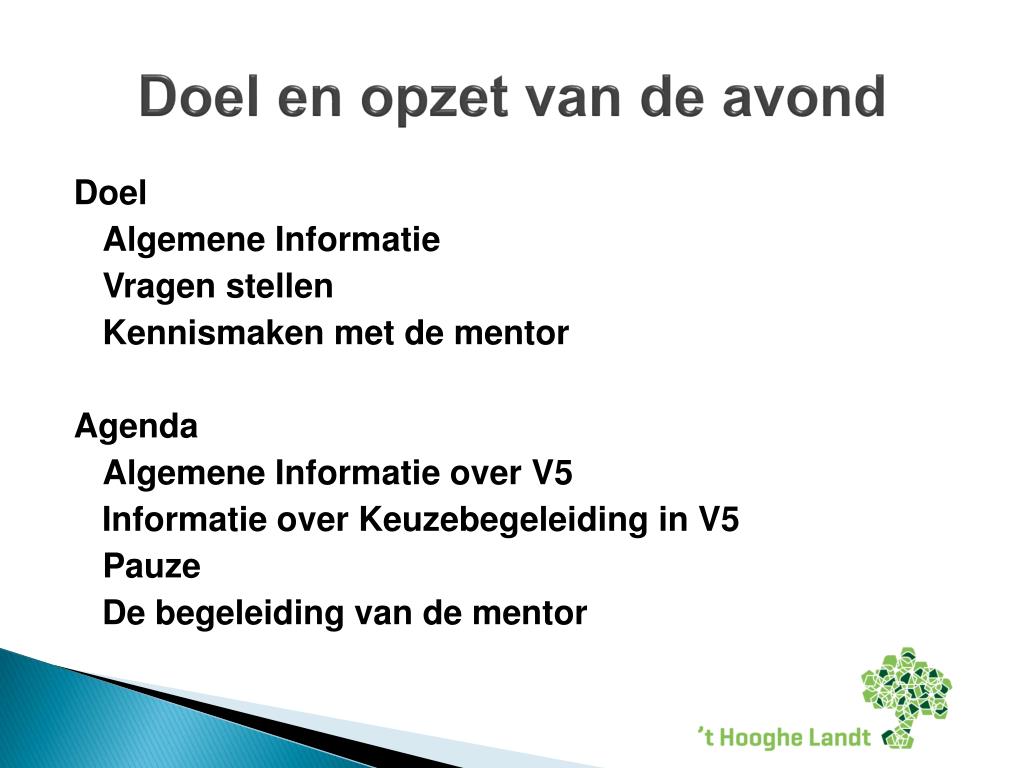 Doel en opzet van de avond

Doel

Algemene Informatie

Vragen stellen

Kennismaken met de mentor

Agenda

Algemene Informatie over V5

Informatie over Keuzebegeleiding in V5

Pauze

De begeleiding van de mentor

't Hooghe Landt